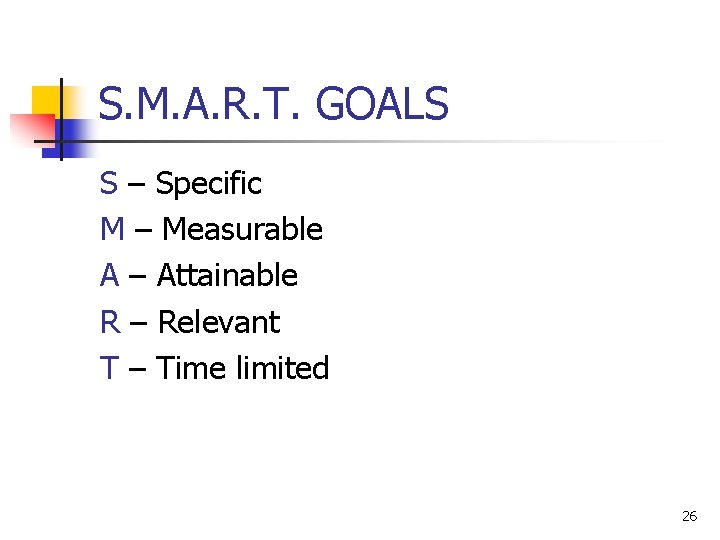 S.M.A.R.T. GOALS

S – Specific

M – Measurable

A – Attainable

R – Relevant

T – Time limited

26